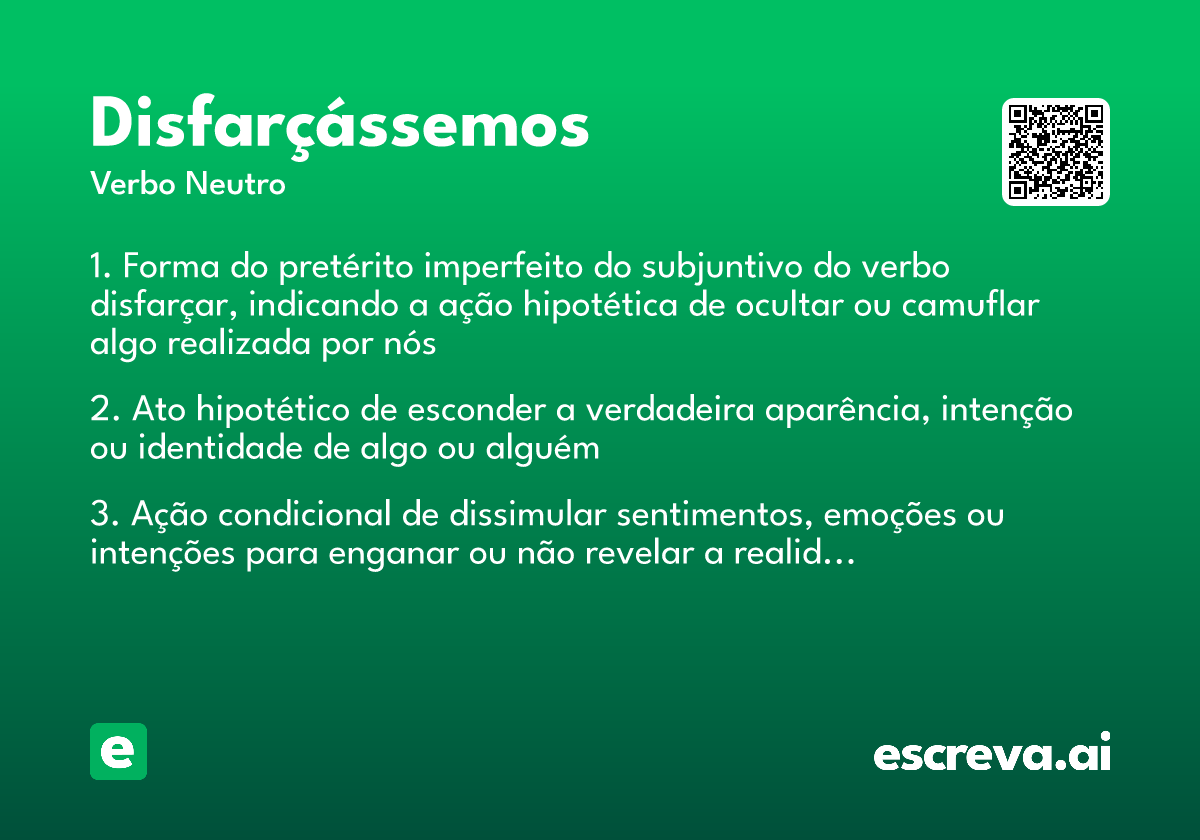 Disfarçássemos
Verbo Neutro

1. Forma do pretérito imperfeito do subjuntivo do verbo disfarçar, indicando a ação hipotética de ocultar ou camuflar algo realizada por nós

2. Ato hipotético de esconder a verdadeira aparência, intenção ou identidade de algo ou alguém

3. Ação condicional de dissimular sentimentos, emoções ou intenções para enganar ou não revelar a realid...

e

escreva.ai